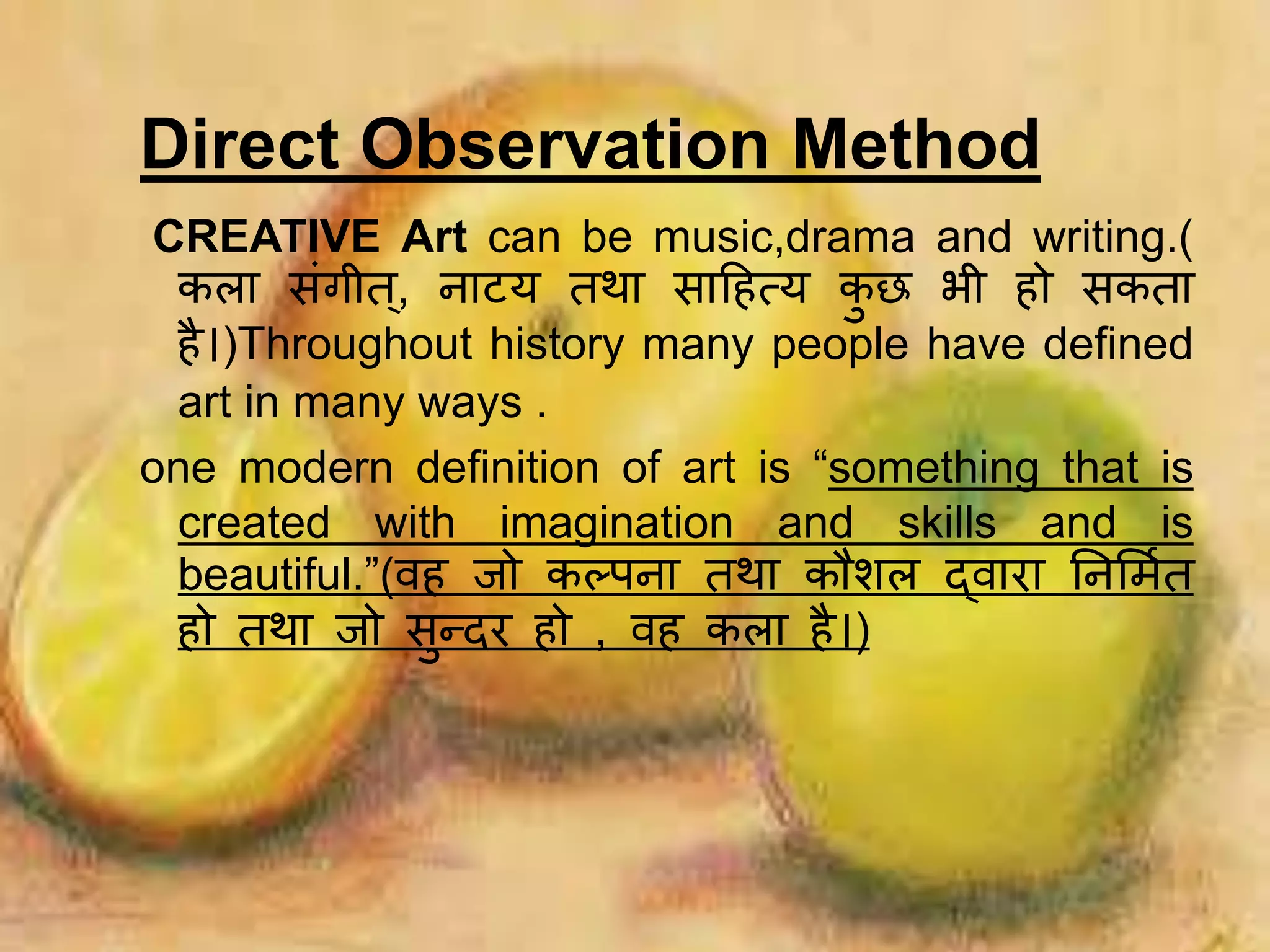 Direct Observation Method

CREATIVE Art can be music,drama and writing.( कला संगीत्, नाटय तथा साहित्य कुछ भी हो सकता है।)Throughout history many people have defined art in many ways .

one modern definition of art is “something that is created with imagination and skills and is beautiful.”(वह जो कल्पना तथा कौशल द्वारा निर्मित हो तथा जो सुन्दर हो , वह कला है।)